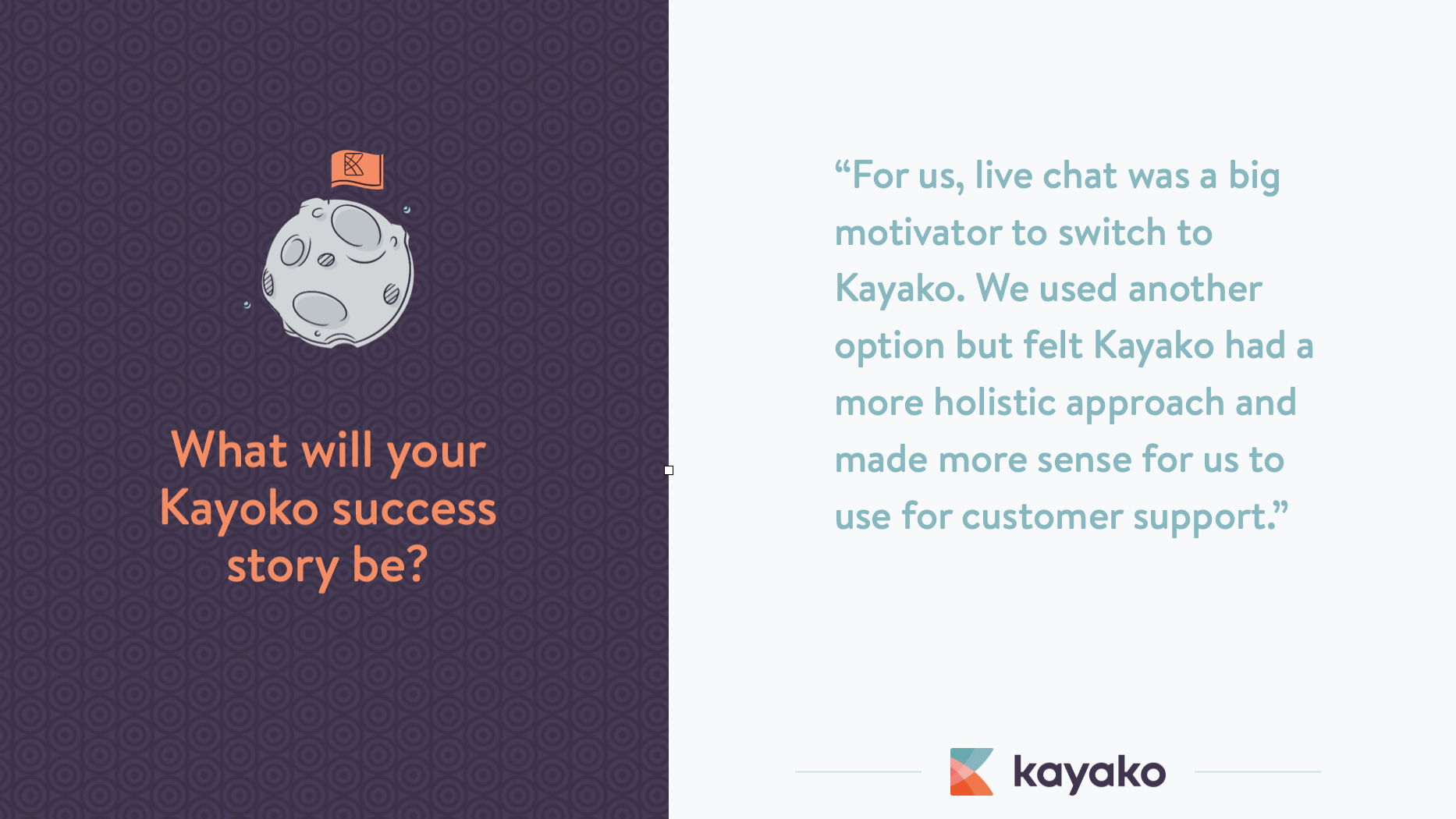 What will your Kayoko success story be?

“For us, live chat was a big motivator to switch to Kayako. We used another option but felt Kayako had a more holistic approach and made more sense for us to use for customer support.”

kayako